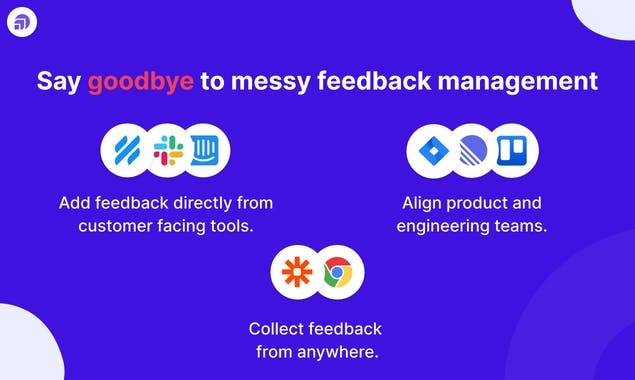 Say goodbye to messy feedback management

Add feedback directly from customer facing tools.

Align product and engineering teams.

Collect feedback from anywhere.